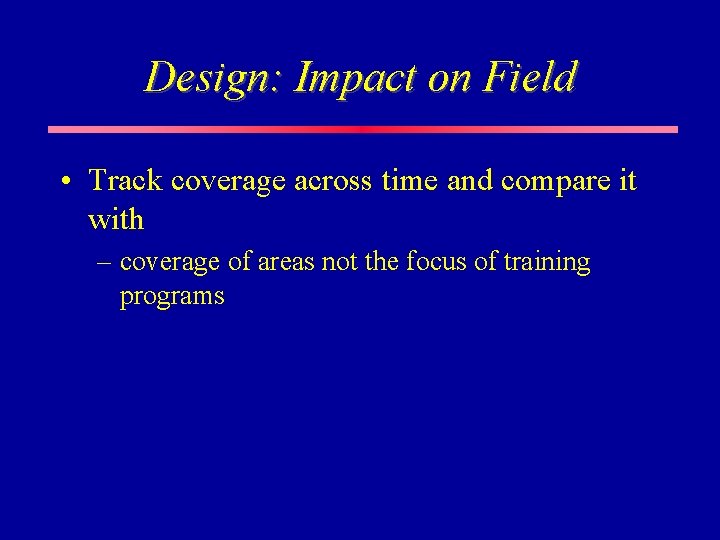 Design: Impact on Field

• Track coverage across time and compare it with

– coverage of areas not the focus of training programs